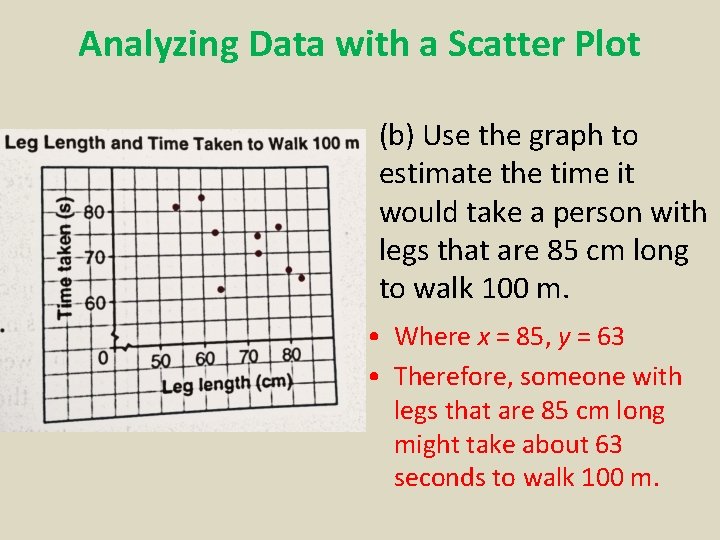 Analyzing Data with a Scatter Plot

Leg Length and Time Taken to Walk 100 m

Time taken (s)

80

70

60

0

50 60 70 80

Leg length (cm)

(b) Use the graph to estimate the time it would take a person with legs that are 85 cm long to walk 100 m.

• Where $x = 85$, $y = 63$

• Therefore, someone with legs that are 85 cm long might take about 63 seconds to walk 100 m.